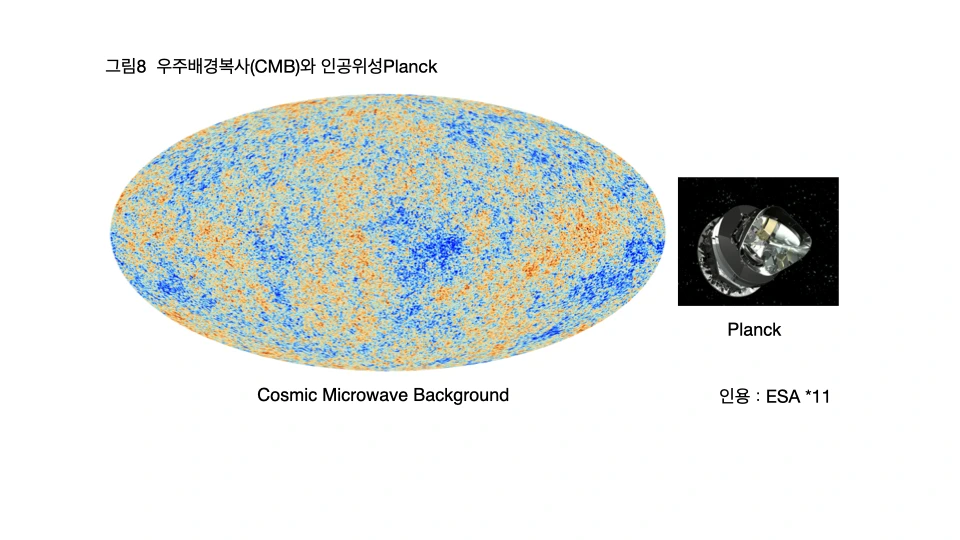 그림8 우주배경복사(CMB)와 인공위성Planck

Planck

Cosmic Microwave Background

인용 : ESA *11